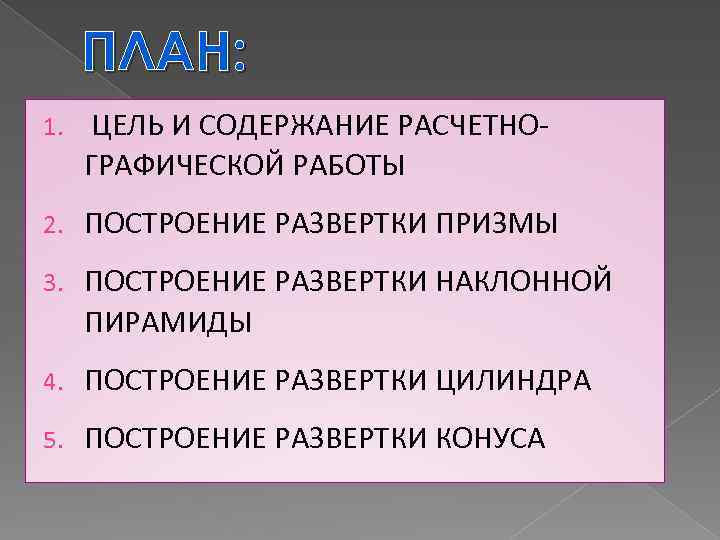 ПЛАН:

1. ЦЕЛЬ И СОДЕРЖАНИЕ РАСЧЕТНО-ГРАФИЧЕСКОЙ РАБОТЫ
2. ПОСТРОЕНИЕ РАЗВЕРТКИ ПРИЗМЫ
3. ПОСТРОЕНИЕ РАЗВЕРТКИ НАКЛОННОЙ ПИРАМИДЫ
4. ПОСТРОЕНИЕ РАЗВЕРТКИ ЦИЛИНДРА
5. ПОСТРОЕНИЕ РАЗВЕРТКИ КОНУСА